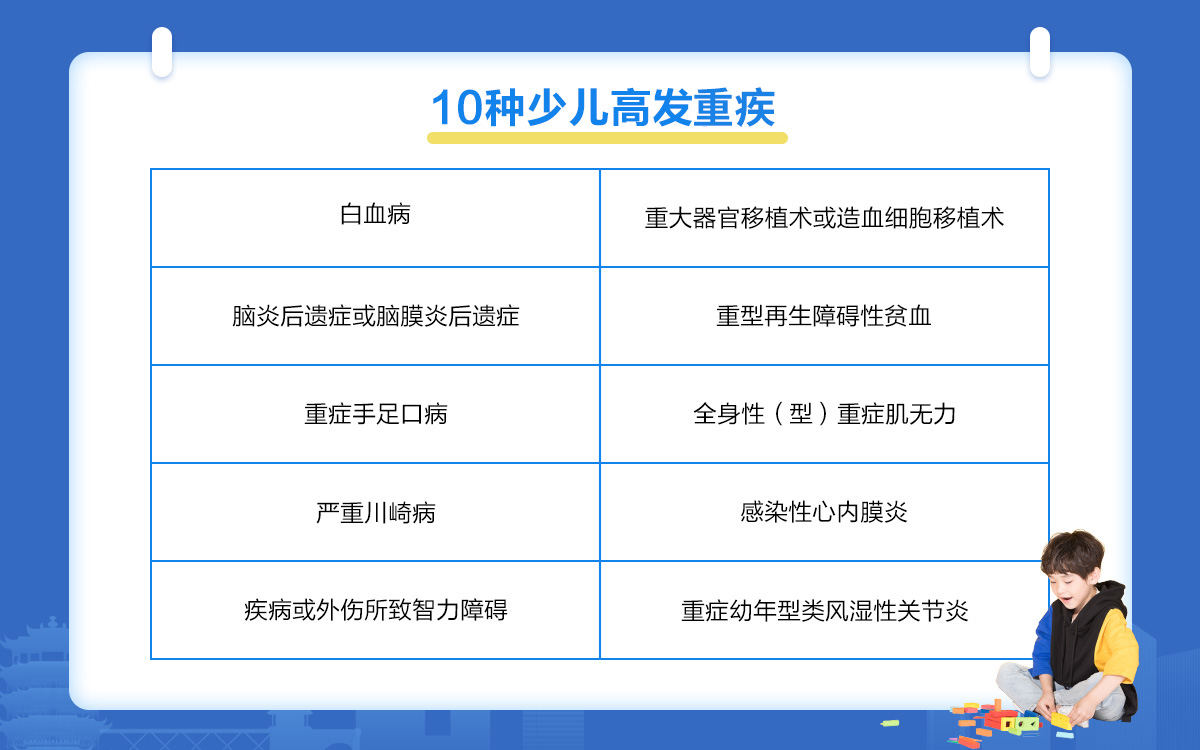 10种少儿高发重疾

| 白血病 | 重大器官移植术或造血细胞移植术 |
|---|---|
| 脑炎后遗症或脑膜炎后遗症 | 重型再生障碍性贫血 |
| 重症手足口病 | 全身性（型）重症肌无力 |
| 严重川崎病 | 感染性心内膜炎 |
| 疾病或外伤所致智力障碍 | 重症幼年型类风湿性关节炎 |